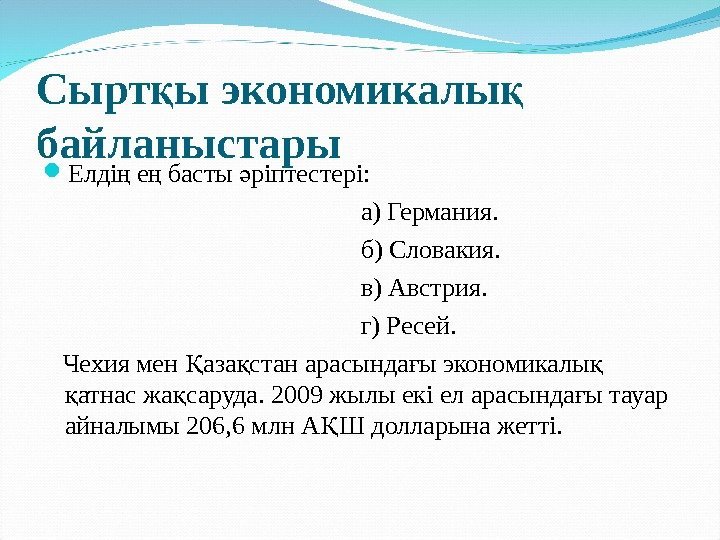 Сыртқы экономикалық байланыстары

Елдің ең басты әріптестері:

а) Германия.

б) Словакия.

в) Австрия.

г) Ресей.

Чехия мен Қазақстан арасындағы экономикалық қатнас жақсаруда. 2009 жылы екі ел арасындағы тауар айналымы 206,6 млн АҚШ долларына жетті.